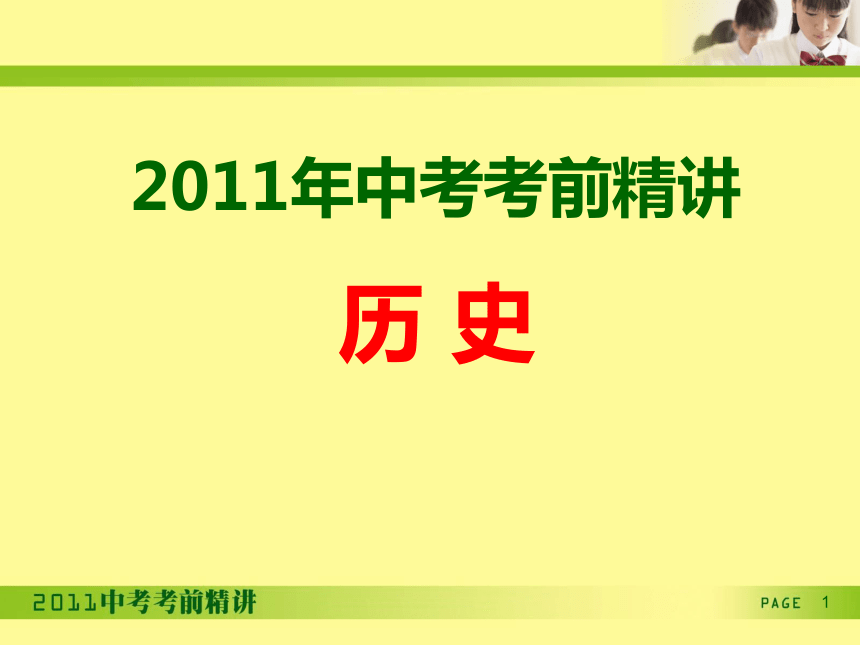 2011年中考考前精讲

历 史

2011中考考前精讲

PAGE 1